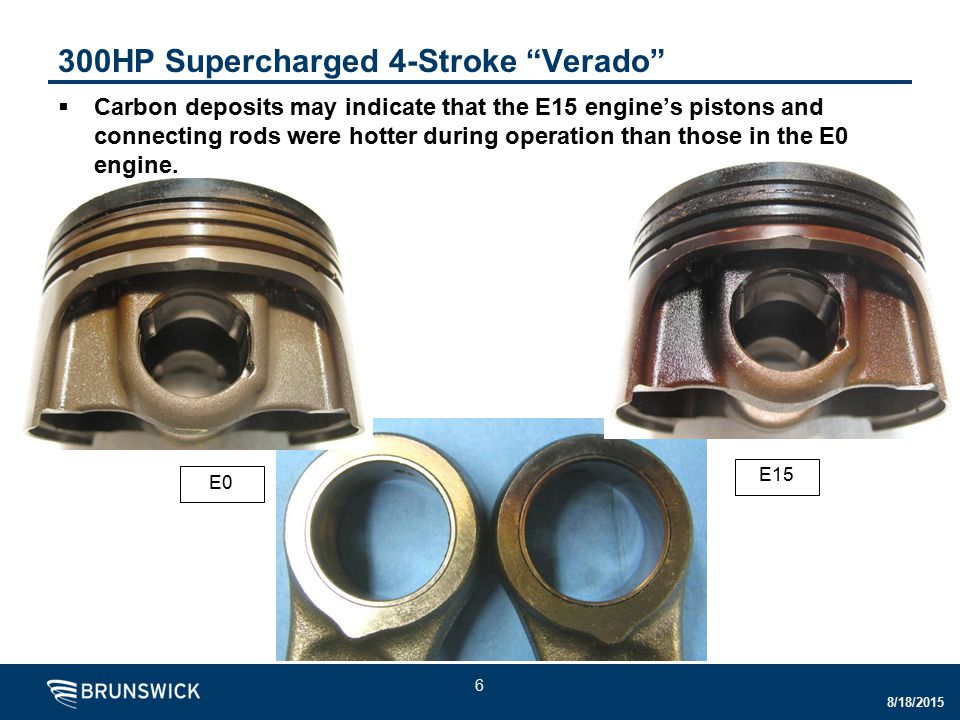 300HP Supercharged 4-Stroke “Verado”

▪ Carbon deposits may indicate that the E15 engine’s pistons and connecting rods were hotter during operation than those in the E0 engine.

E0

E15

BRUNSWICK

6

8/18/2015